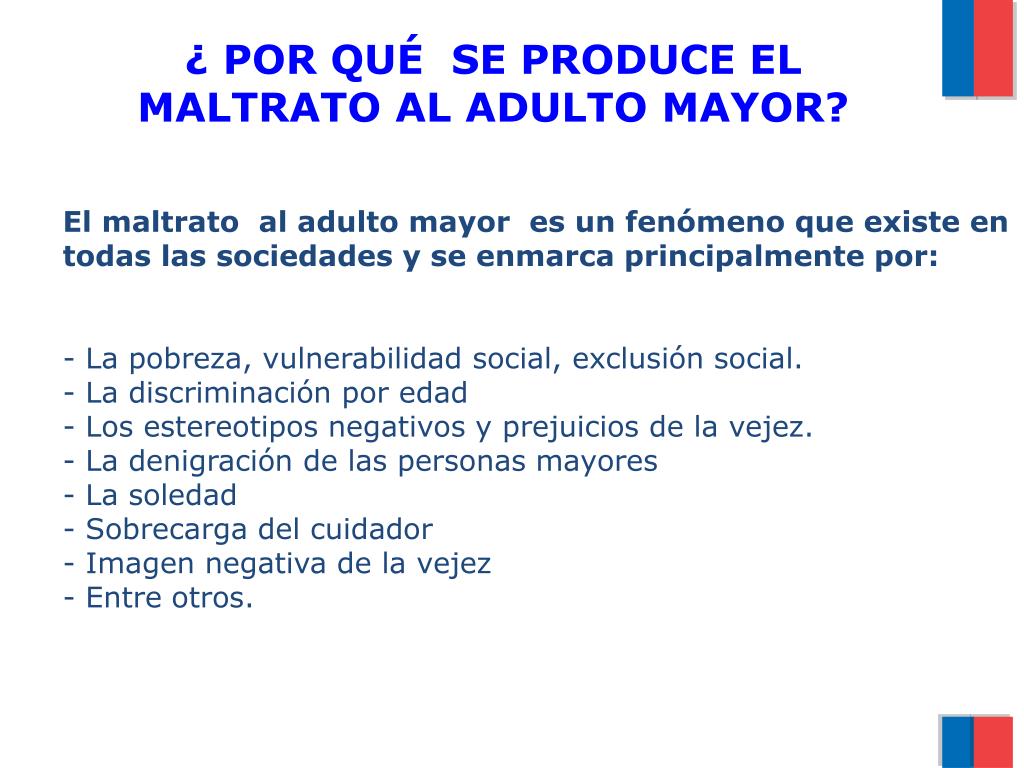 ¿ POR QUÉ SE PRODUCE EL MALTRATO AL ADULTO MAYOR?

El maltrato al adulto mayor es un fenómeno que existe en todas las sociedades y se enmarca principalmente por:

- La pobreza, vulnerabilidad social, exclusión social.
- La discriminación por edad
- Los estereotipos negativos y prejuicios de la vejez.
- La denigración de las personas mayores
- La soledad
- Sobrecarga del cuidador
- Imagen negativa de la vejez
- Entre otros.